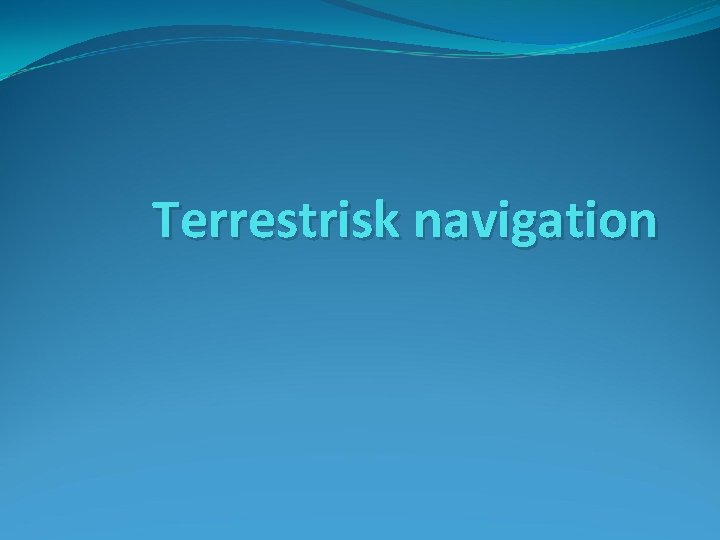 Terrestrisk navigation